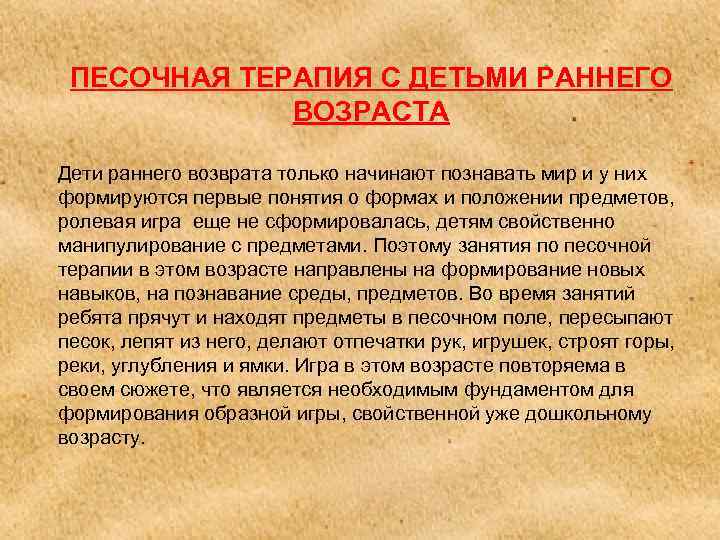 ПЕСОЧНАЯ ТЕРАПИЯ С ДЕТЬМИ РАННЕГО ВОЗРАСТА

Дети раннего возврата только начинают познавать мир и у них формируются первые понятия о формах и положении предметов, ролевая игра  еще не сформировалась, детям свойственно манипулирование с предметами. Поэтому занятия по песочной терапии в этом возрасте направлены на формирование новых навыков, на познавание среды, предметов. Во время занятий ребята прячут и находят предметы в песочном поле, пересыпают песок, лепят из него, делают отпечатки рук, игрушек, строят горы, реки, углубления и ямки. Игра в этом возрасте повторяема в своем сюжете, что является необходимым фундаментом для формирования образной игры, свойственной уже дошкольному возрасту.